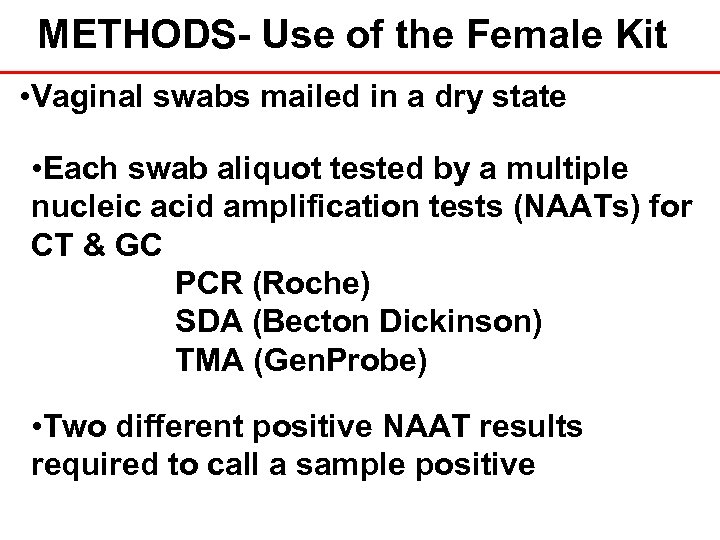 METHODS- Use of the Female Kit

•Vaginal swabs mailed in a dry state

•Each swab aliquot tested by a multiple nucleic acid amplification tests (NAATs) for CT & GC

PCR (Roche)
SDA (Becton Dickinson)
TMA (GenProbe)

•Two different positive NAAT results required to call a sample positive